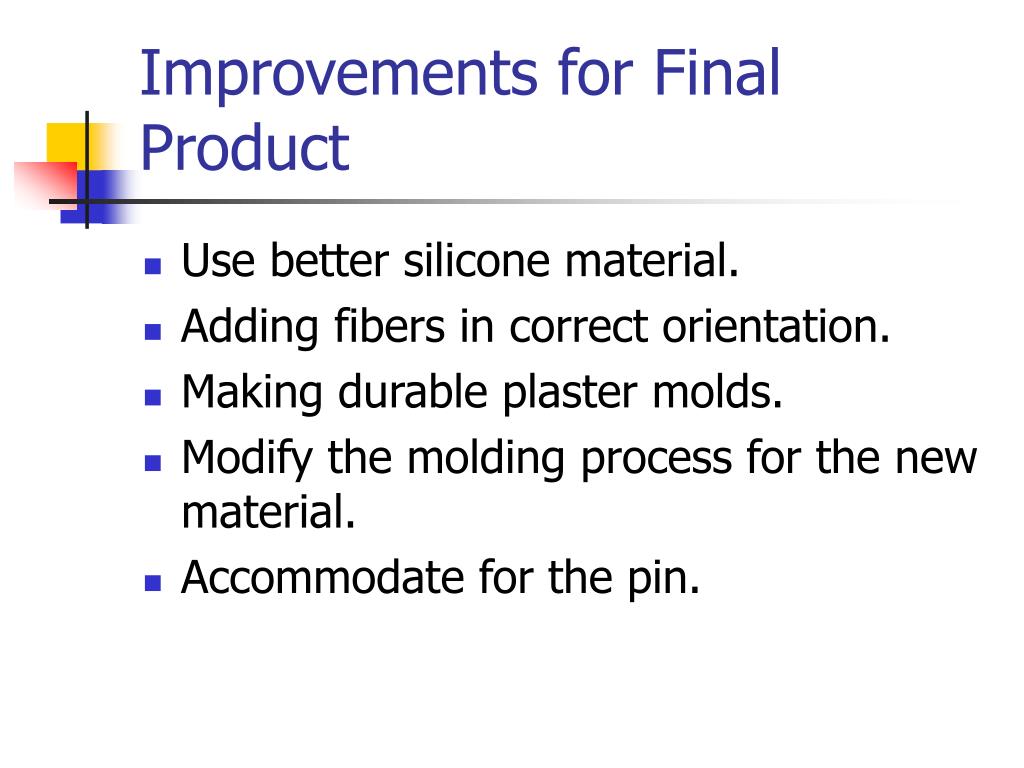 Improvements for Final Product

- Use better silicone material.
- Adding fibers in correct orientation.
- Making durable plaster molds.
- Modify the molding process for the new material.
- Accommodate for the pin.